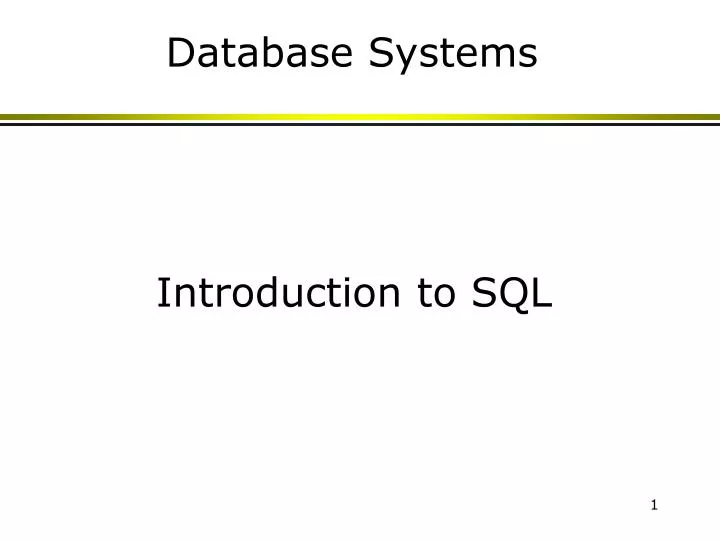 Database Systems

Introduction to SQL

1